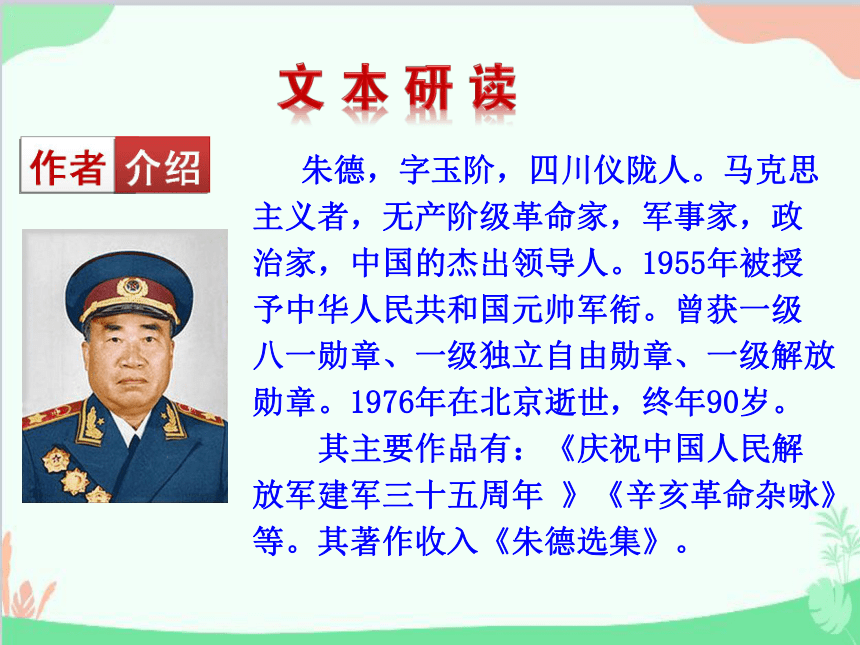 文本研读

作者介绍

朱德，字玉阶，四川仪陇人。马克思主义者，无产阶级革命家，军事家，政治家，中国的杰出领导人。1955年被授予中华人民共和国元帅军衔。曾获一级八一勋章、一级独立自由勋章、一级解放勋章。1976年在北京逝世，终年90岁。

其主要作品有：《庆祝中国人民解放军建军三十五周年 》《辛亥革命杂咏》等。其著作收入《朱德选集》。